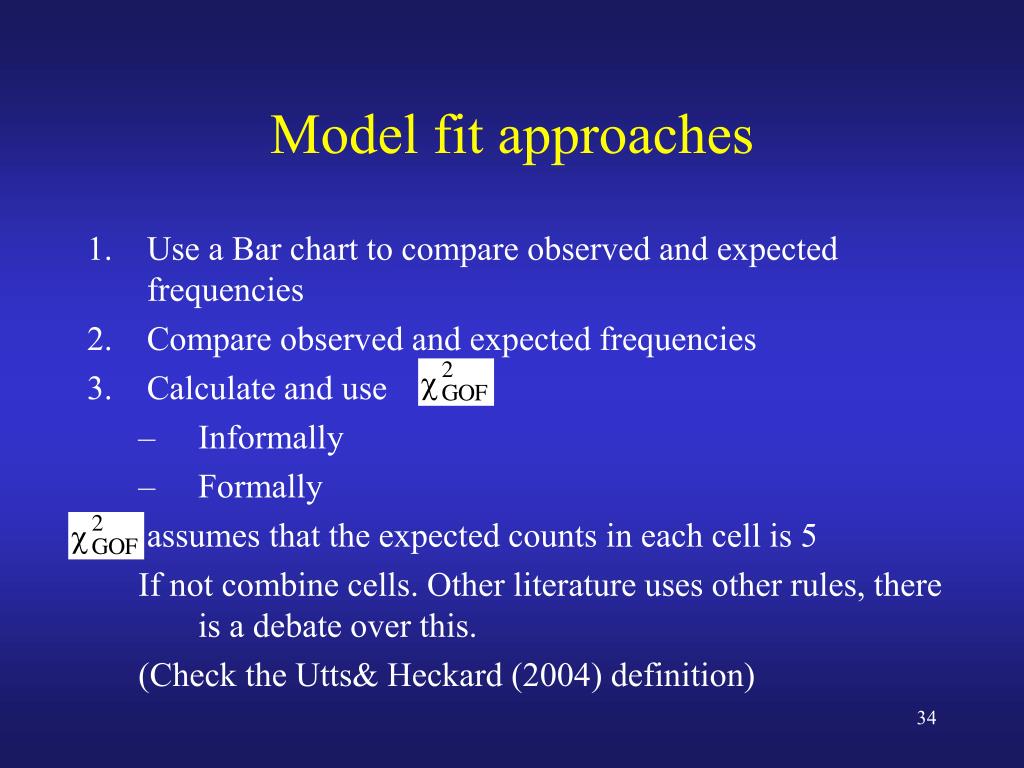 Model fit approaches

1. Use a Bar chart to compare observed and expected frequencies
2. Compare observed and expected frequencies
3. Calculate and use $\chi^2_{GOF}$
– Informally
– Formally

$\chi^2_{GOF}$ assumes that the expected counts in each cell is 5

If not combine cells. Other literature uses other rules, there is a debate over this.

(Check the Utts& Heckard (2004) definition)

34